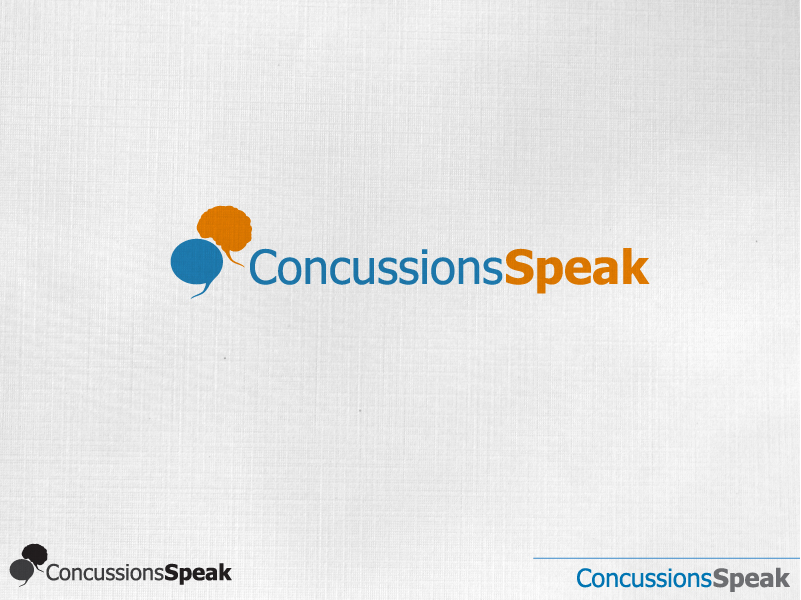 ConcussionsSpeak

ConcussionsSpeak

ConcussionsSpeak